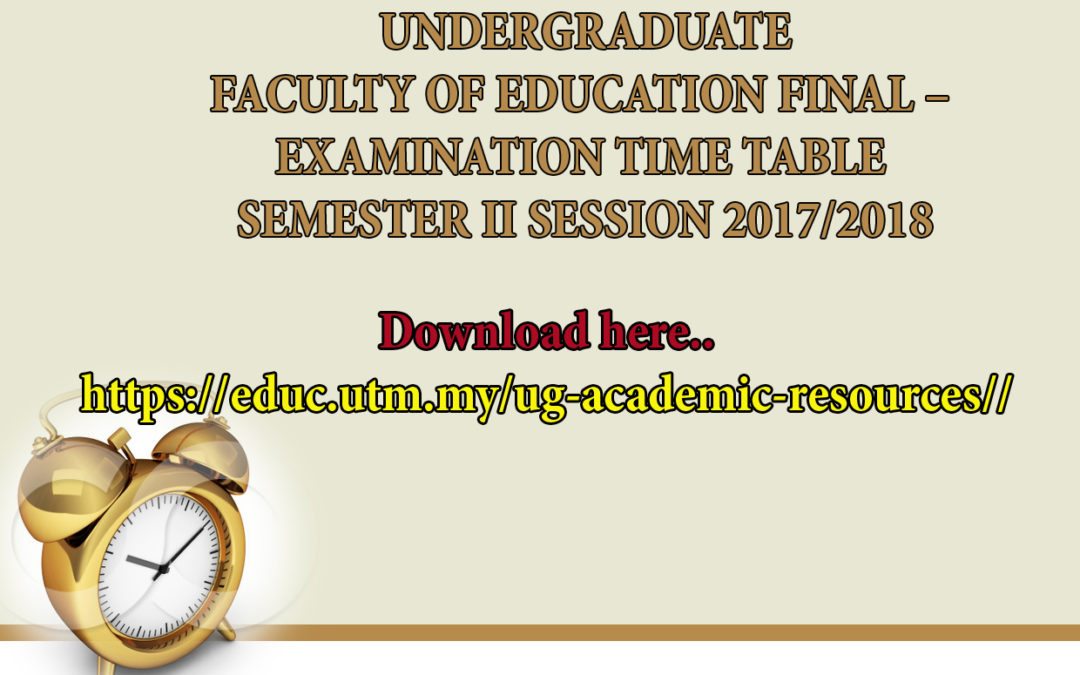 UNDERGRADUATE
FACULTY OF EDUCATION FINAL – EXAMINATION TIME TABLE
SEMESTER II SESSION 2017/2018

Download here..
https://educ.utm.my/ug-academic-resources//